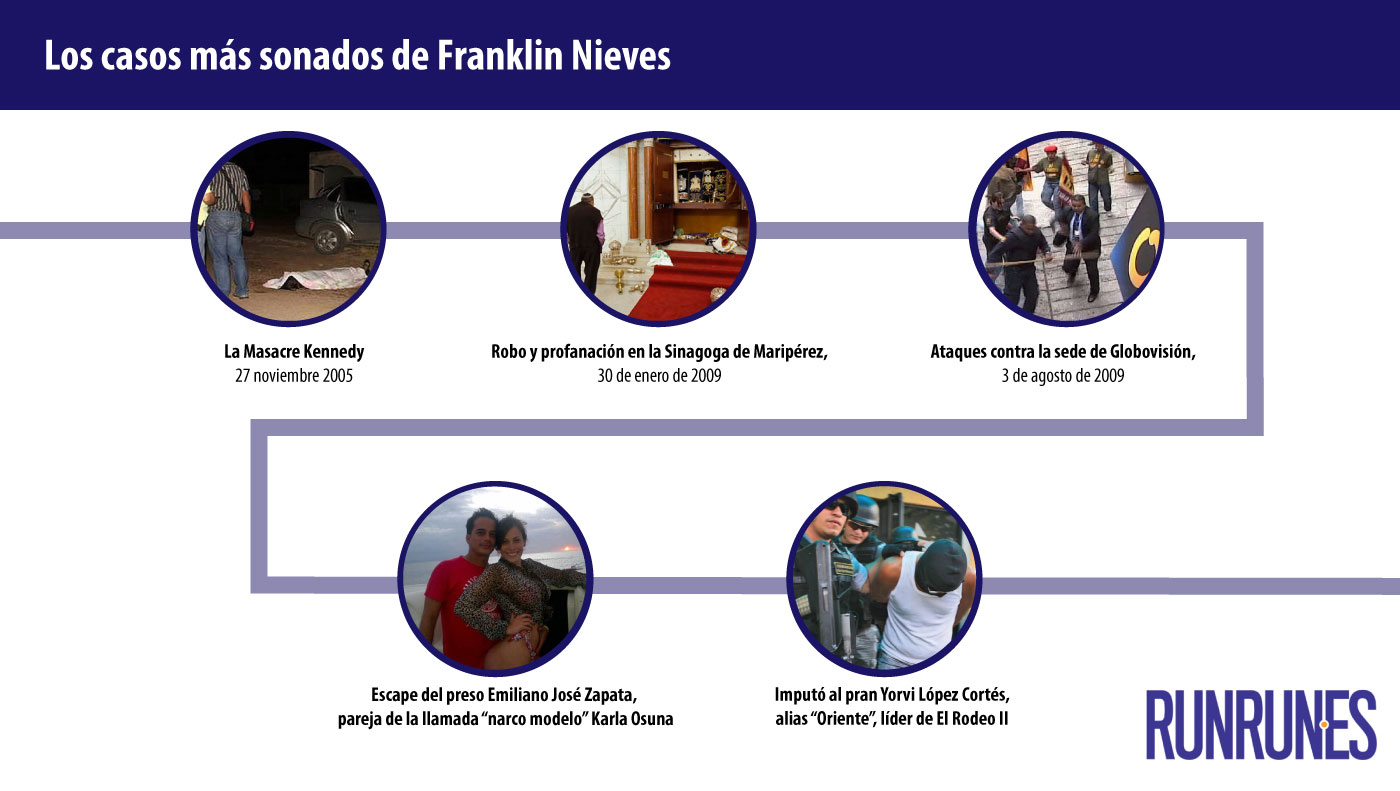 Los casos más sonados de Franklin Nieves

La Masacre Kennedy
27 noviembre 2005

Robo y profanación en la Sinagoga de Maripérez,
30 de enero de 2009

Ataques contra la sede de Globovisión,
3 de agosto de 2009

Escape del preso Emiliano José Zapata,
pareja de la llamada "narco modelo" Karla Osuna

Imputó al pran Yorvi López Cortés,
alias "Oriente", líder de El Rodeo II

RUNRUNES